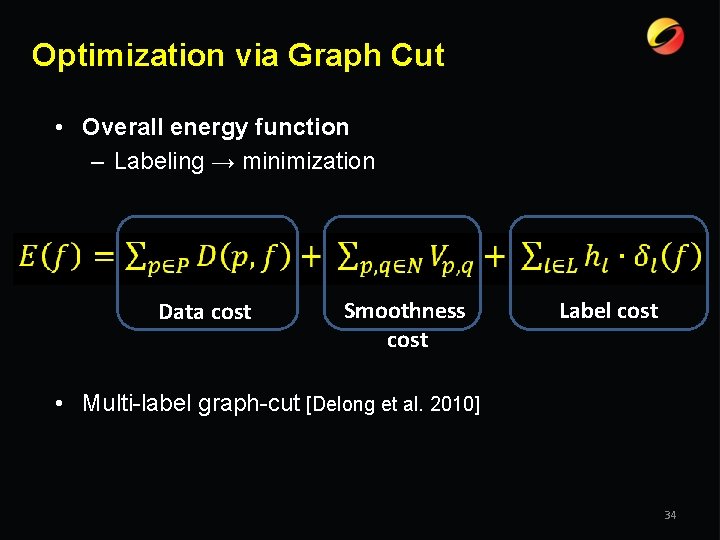 Optimization via Graph Cut

• Overall energy function
– Labeling → minimization

$E(f) = \sum_{p \in P} D(p, f) + \sum_{p,q \in N} V_{p,q} + \sum_{l \in L} h_l \cdot \delta_l(f)$

Data cost

Smoothness cost

Label cost

• Multi-label graph-cut [Delong et al. 2010]

34